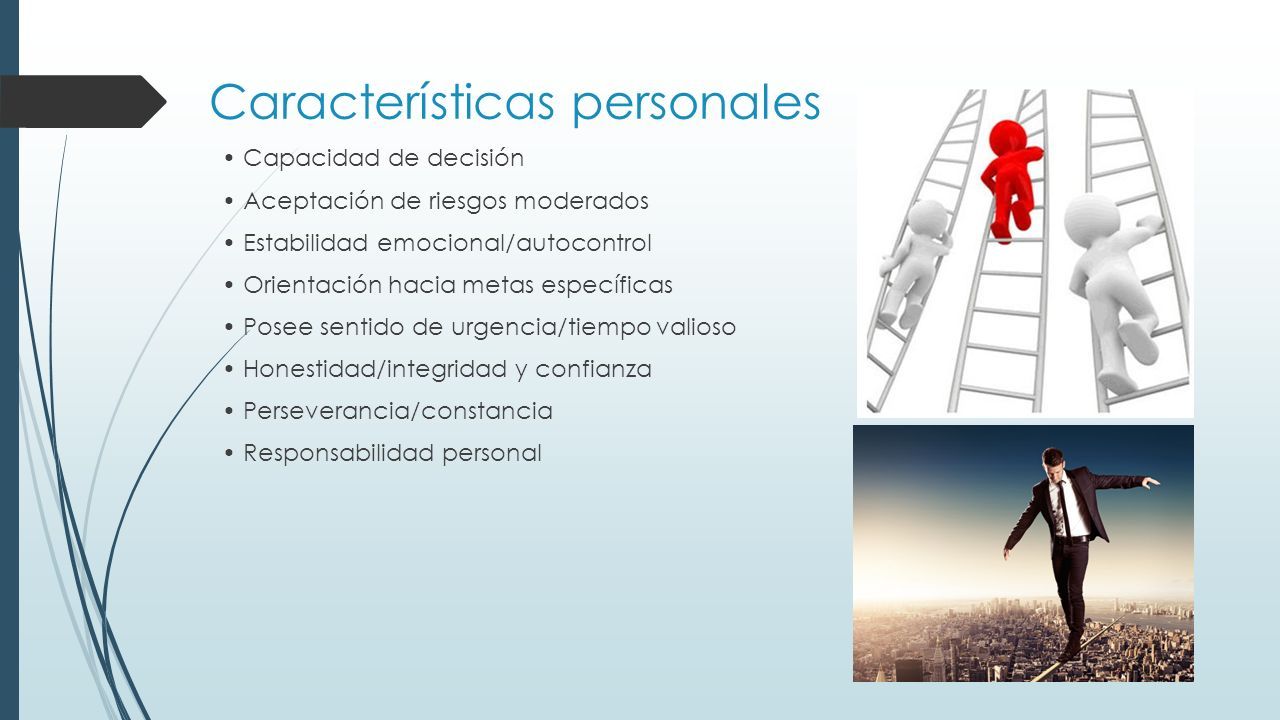 Características personales

• Capacidad de decisión
• Aceptación de riesgos moderados
• Estabilidad emocional/autocontrol
• Orientación hacia metas específicas
• Posee sentido de urgencia/tiempo valioso
• Honestidad/integridad y confianza
• Perseverancia/constancia
• Responsabilidad personal